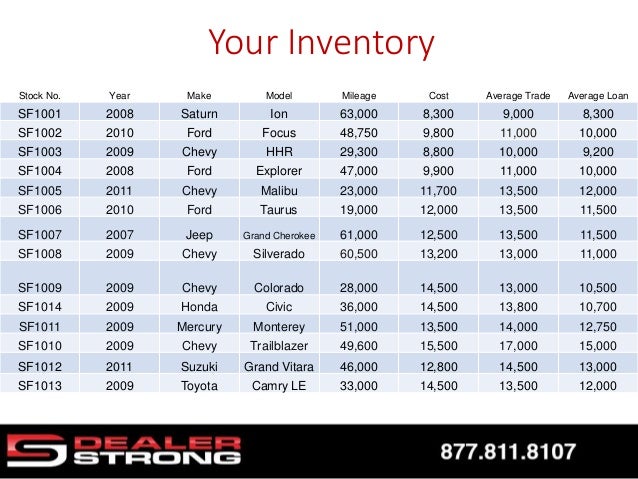 Your Inventory

| Stock No. | Year | Make | Model | Mileage | Cost | Average Trade | Average Loan |
|---|---|---|---|---|---|---|---|
| SF1001 | 2008 | Saturn | Ion | 63,000 | 8,300 | 9,000 | 8,300 |
| SF1002 | 2010 | Ford | Focus | 48,750 | 9,800 | 11,000 | 10,000 |
| SF1003 | 2009 | Chevy | HHR | 29,300 | 8,800 | 10,000 | 9,200 |
| SF1004 | 2008 | Ford | Explorer | 47,000 | 9,900 | 11,000 | 10,000 |
| SF1005 | 2011 | Chevy | Malibu | 23,000 | 11,700 | 13,500 | 12,000 |
| SF1006 | 2010 | Ford | Taurus | 19,000 | 12,000 | 13,500 | 11,500 |
| SF1007 | 2007 | Jeep | Grand Cherokee | 61,000 | 12,500 | 13,500 | 11,500 |
| SF1008 | 2009 | Chevy | Silverado | 60,500 | 13,200 | 13,000 | 11,000 |
| SF1009 | 2009 | Chevy | Colorado | 28,000 | 14,500 | 13,000 | 10,500 |
| SF1014 | 2009 | Honda | Civic | 36,000 | 14,500 | 13,800 | 10,700 |
| SF1011 | 2009 | Mercury | Monterey | 51,000 | 13,500 | 14,000 | 12,750 |
| SF1010 | 2009 | Chevy | Trailblazer | 49,600 | 15,500 | 17,000 | 15,000 |
| SF1012 | 2011 | Suzuki | Grand Vitara | 46,000 | 12,800 | 14,500 | 13,000 |
| SF1013 | 2009 | Toyota | Camry LE | 33,000 | 14,500 | 13,500 | 12,000 |

DEALER STRONG
877.811.8107